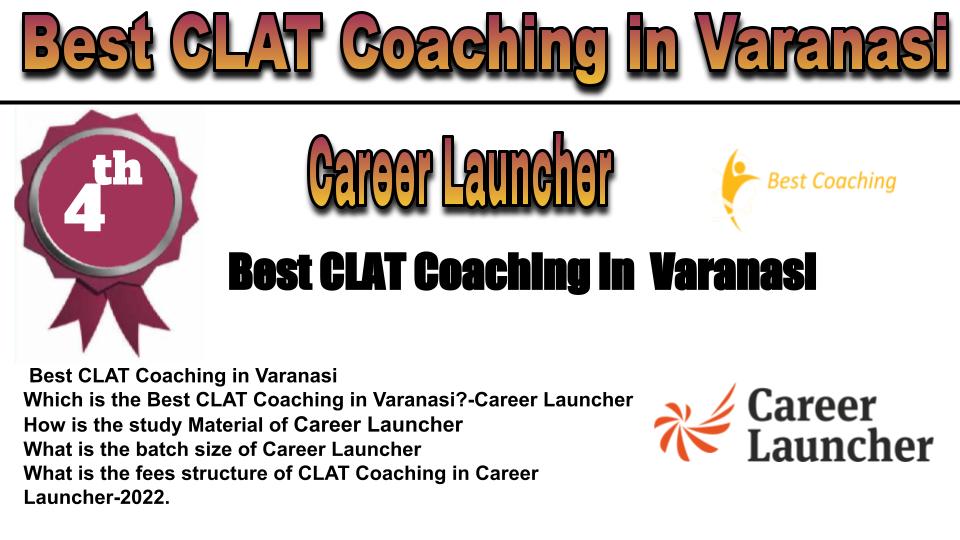 Best CLAT Coaching in Varanasi

4th

Career Launcher

Best Coaching

Best CLAT Coaching In Varanasi

Best CLAT Coaching in Varanasi
Which is the Best CLAT Coaching in Varanasi?-Career Launcher
How is the study Material of Career Launcher
What is the batch size of Career Launcher
What is the fees structure of CLAT Coaching in Career Launcher-2022.

Career Launcher